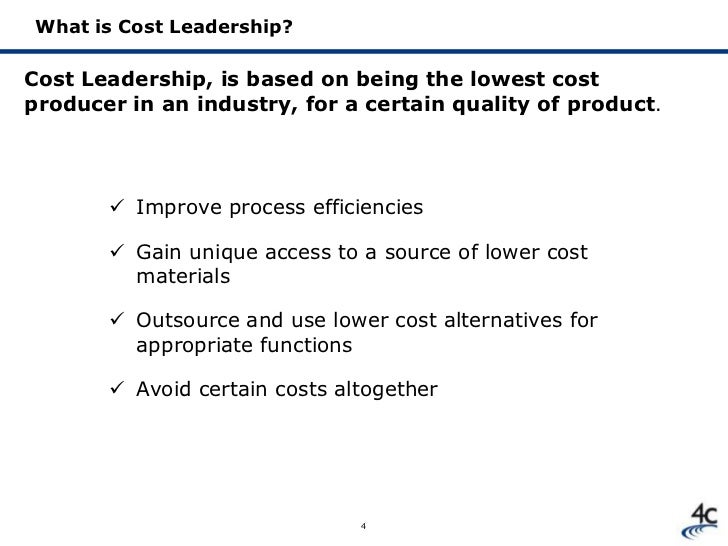 What is Cost Leadership?

Cost Leadership, is based on being the lowest cost producer in an industry, for a certain quality of product.

✓ Improve process efficiencies

✓ Gain unique access to a source of lower cost materials

✓ Outsource and use lower cost alternatives for appropriate functions

✓ Avoid certain costs altogether

4

4C